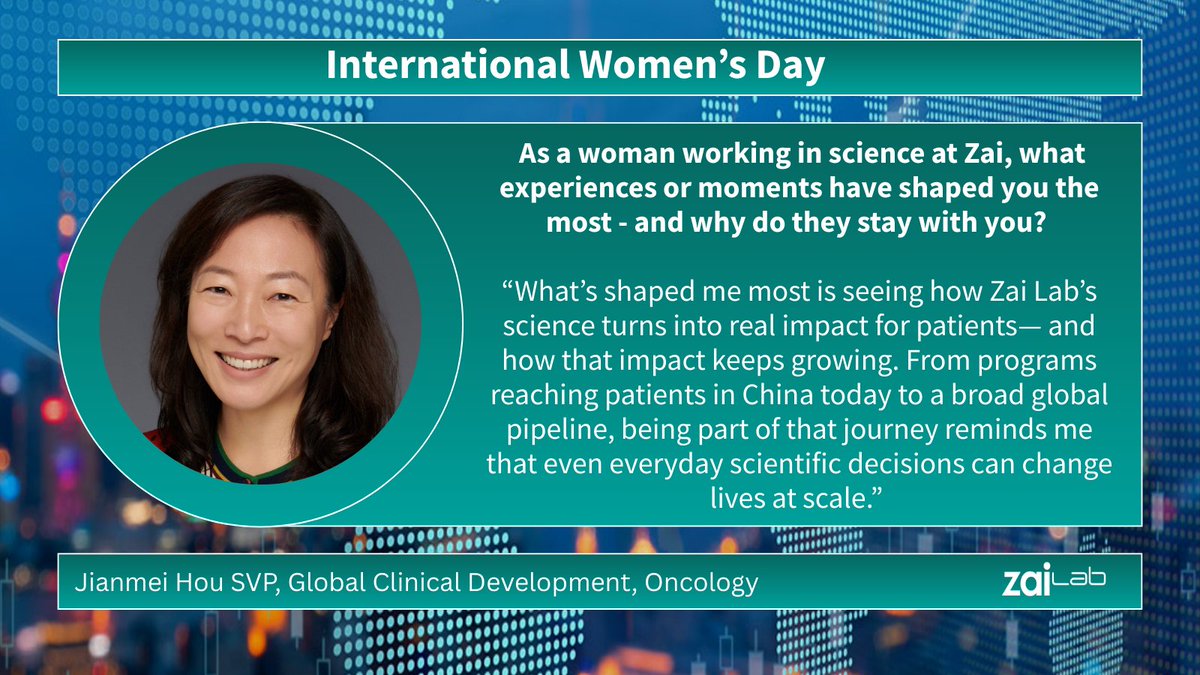 International Women's Day

As a woman working in science at Zai, what experiences or moments have shaped you the most - and why do they stay with you?

"What's shaped me most is seeing how Zai Lab's science turns into real impact for patients— and how that impact keeps growing. From programs reaching patients in China today to a broad global pipeline, being part of that journey reminds me that even everyday scientific decisions can change lives at scale."

Jianmei Hou SVP, Global Clinical Development, Oncology

zai Lab